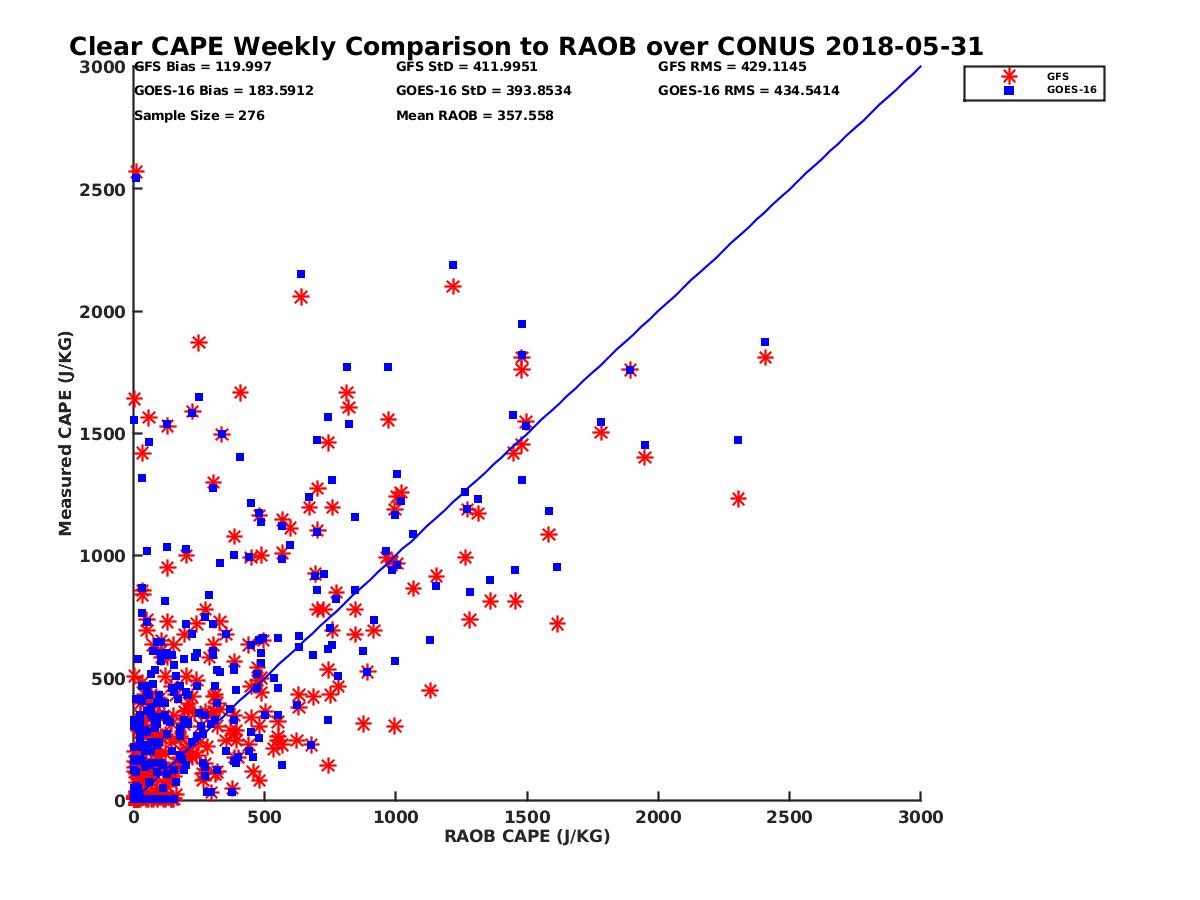 Clear CAPE Weekly Comparison to RAOB over CONUS 2018-05-31

GFS Bias = 119.997
GOES-16 Bias = 183.5912
Sample Size = 276

GFS StD = 411.9951
GOES-16 StD = 393.8534
Mean RAOB = 357.558

GFS RMS = 429.1145
GOES-16 RMS = 434.5414

GFS
GOES-16

Measured CAPE (J/KG)

3000
2500
2000
1500
1000
500
0

0
500
1000
1500
2000
2500
3000

RAOB CAPE (J/KG)